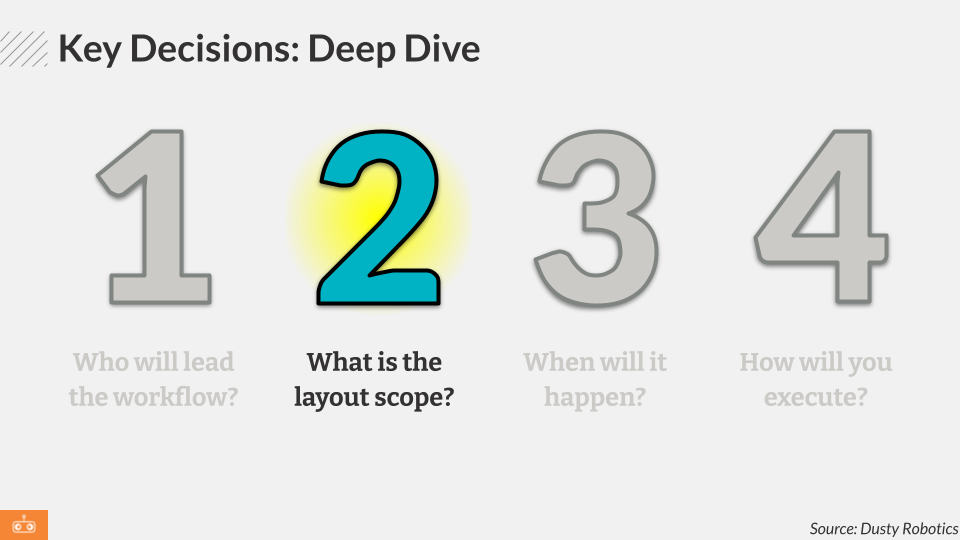 Key Decisions: Deep Dive

1

Who will lead the workflow?

2

What is the layout scope?

3

When will it happen?

4

How will you execute?

Source: Dusty Robotics